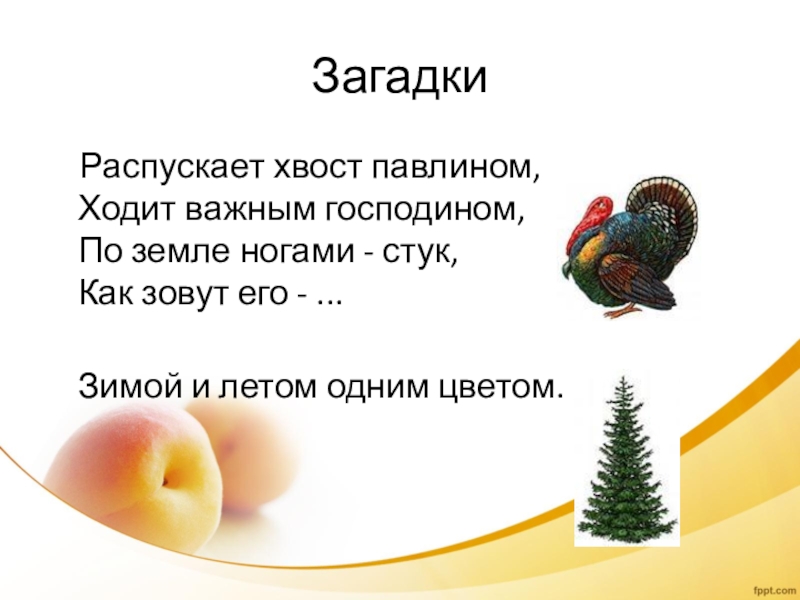 Загадки

Распускает хвост павлином,
Ходит важным господином,
По земле ногами - стук,
Как зовут его - ...

Зимой и летом одним цветом.

fppt.com